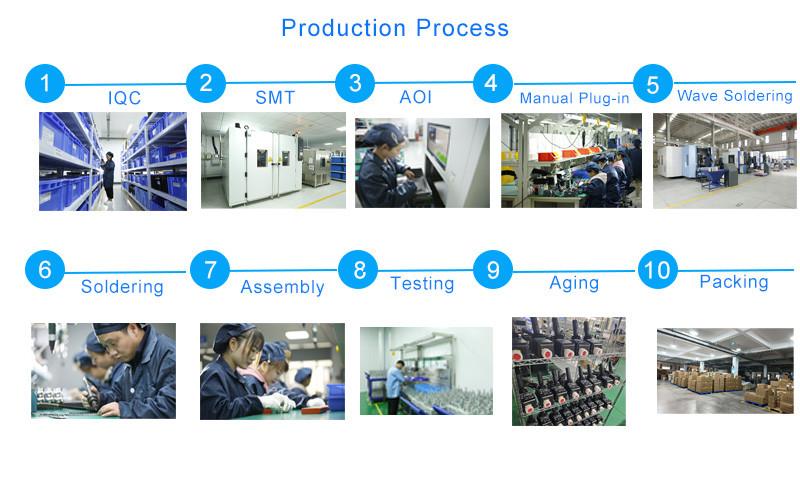 Production Process

1 IQC

2 SMT

3 AOI

4 Manual Plug-in

5 Wave Soldering

6 Soldering

7 Assembly

8 Testing

9 Aging

10 Packing